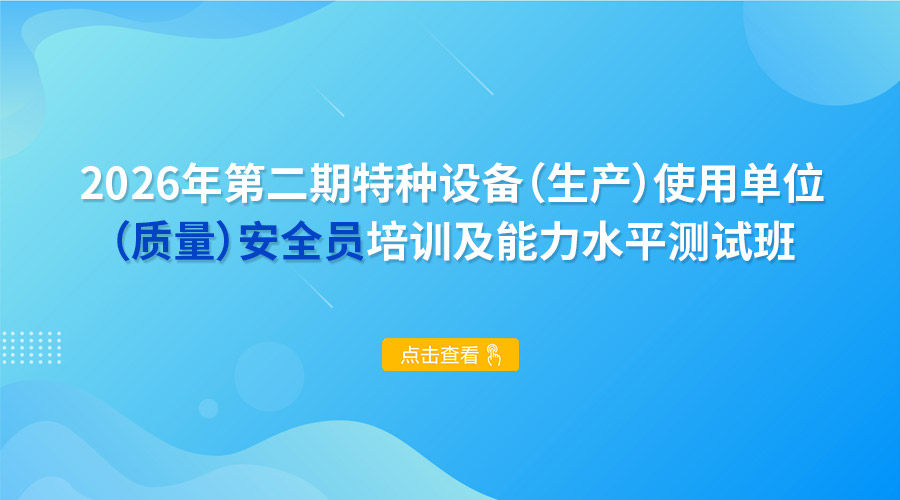 2026年第二期特种设备（生产）使用单位（质量）安全员培训及能力水平测试班

点击查看